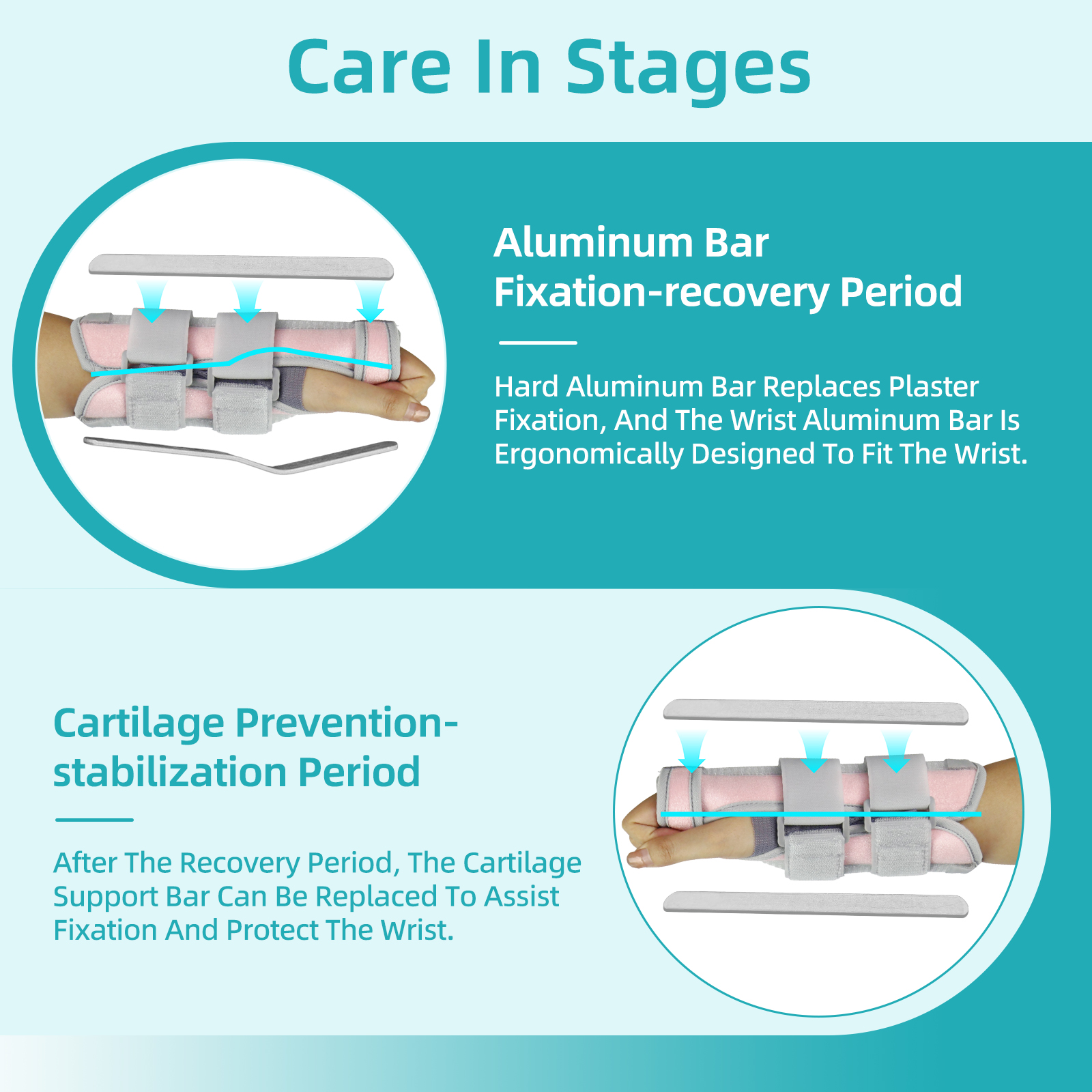 Care In Stages

Aluminum Bar
Fixation-recovery Period

Hard Aluminum Bar Replaces Plaster Fixation, And The Wrist Aluminum Bar Is Ergonomically Designed To Fit The Wrist.

Cartilage Prevention-stabilization Period

After The Recovery Period, The Cartilage Support Bar Can Be Replaced To Assist Fixation And Protect The Wrist.